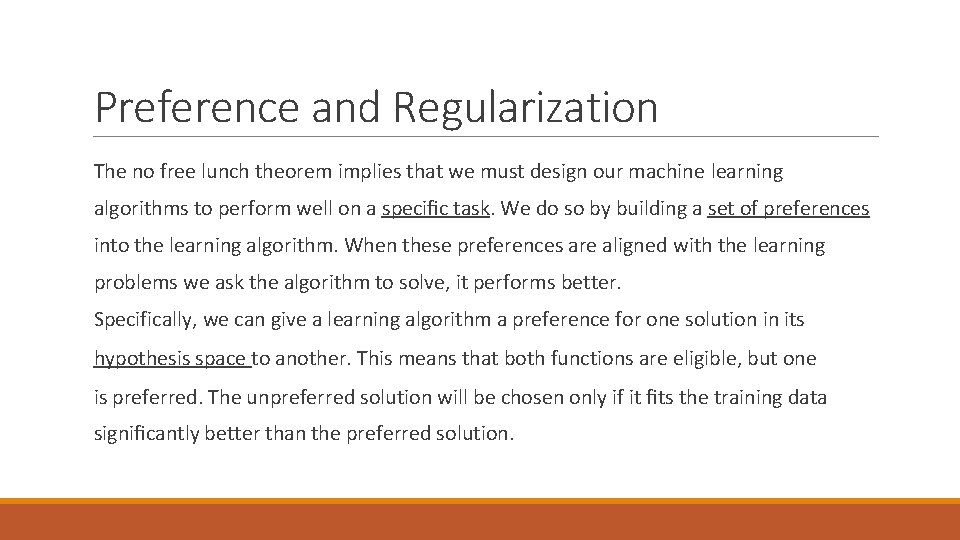 Preference and Regularization

The no free lunch theorem implies that we must design our machine learning algorithms to perform well on a specific task. We do so by building a set of preferences into the learning algorithm. When these preferences are aligned with the learning problems we ask the algorithm to solve, it performs better.
Specifically, we can give a learning algorithm a preference for one solution in its hypothesis space to another. This means that both functions are eligible, but one is preferred. The unpreferred solution will be chosen only if it fits the training data significantly better than the preferred solution.